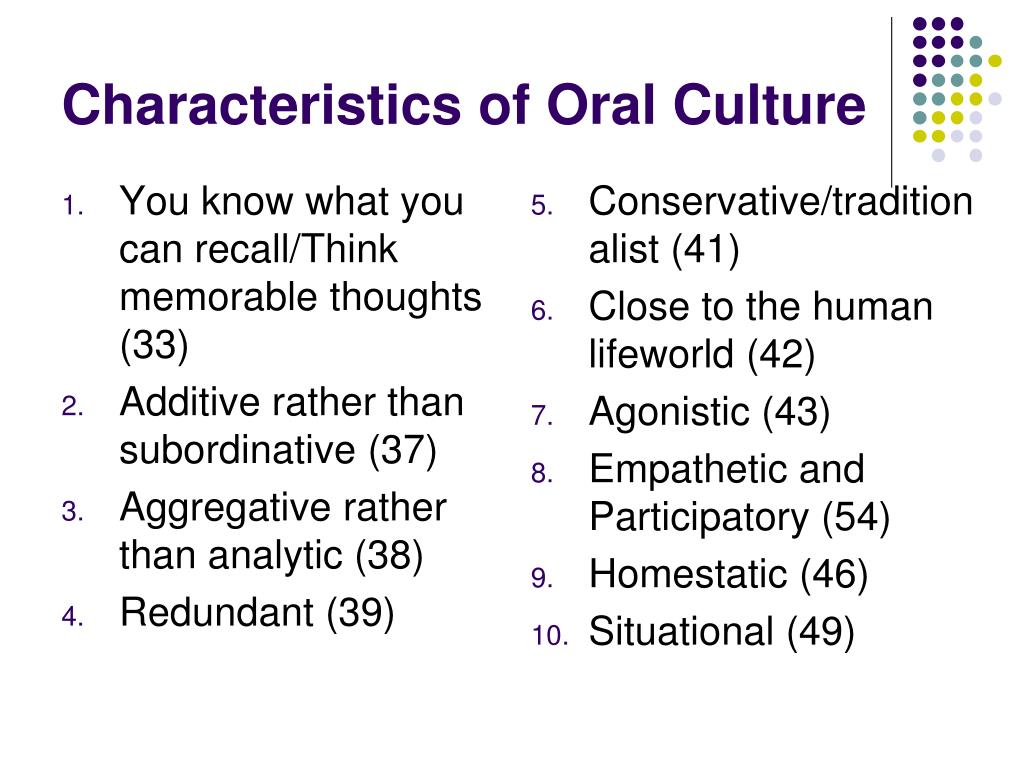 Characteristics of Oral Culture

1. You know what you can recall/Think memorable thoughts (33)
2. Additive rather than subordinative (37)
3. Aggregative rather than analytic (38)
4. Redundant (39)

5. Conservative/traditionalist (41)
6. Close to the human lifeworld (42)
7. Agonistic (43)
8. Empathetic and Participatory (54)
9. Homestatic (46)
10. Situational (49)